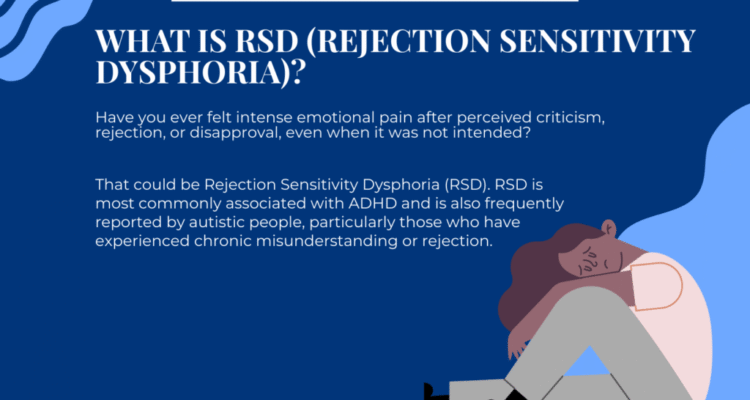 WHAT IS RSD (REJECTION SENSITIVITY DYSPHORIA)?

Have you ever felt intense emotional pain after perceived criticism, rejection, or disapproval, even when it was not intended?

That could be Rejection Sensitivity Dysphoria (RSD). RSD is most commonly associated with ADHD and is also frequently reported by autistic people, particularly those who have experienced chronic misunderstanding or rejection.